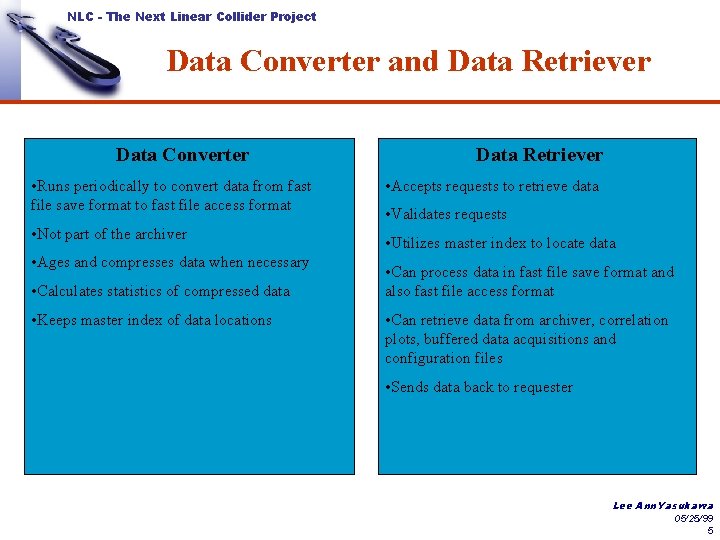 NLC - The Next Linear Collider Project

Data Converter and Data Retriever

Data Converter

•Runs periodically to convert data from fast file save format to fast file access format

•Not part of the archiver

•Ages and compresses data when necessary

•Calculates statistics of compressed data

•Keeps master index of data locations

Data Retriever

•Accepts requests to retrieve data

•Validates requests

•Utilizes master index to locate data

•Can process data in fast file save format and also fast file access format

•Can retrieve data from archiver, correlation plots, buffered data acquisitions and configuration files

•Sends data back to requester

Lee Ann Yasukawa
05/25/99
5